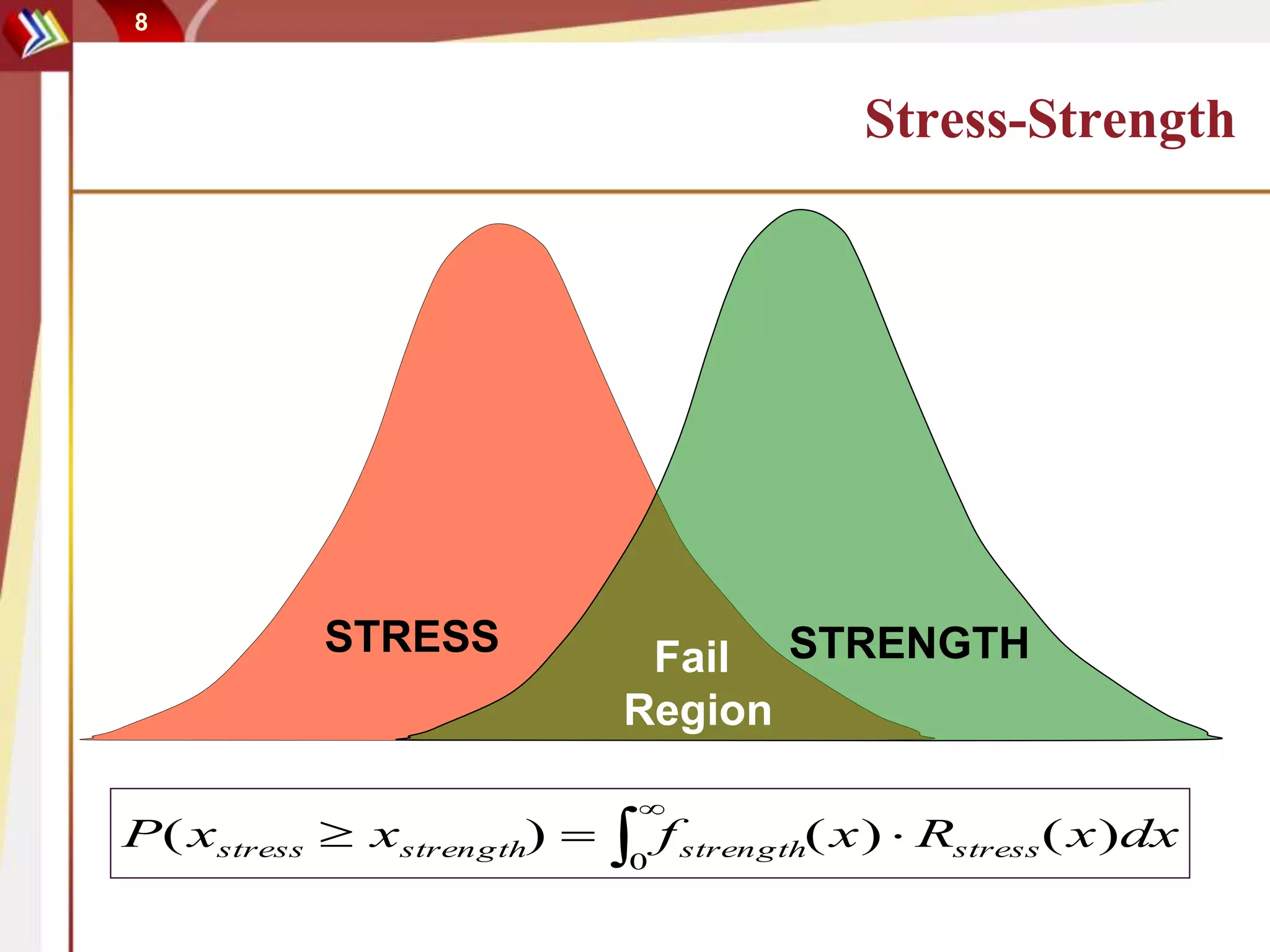 8

Stress-Strength

STRESS

Fail Region

STRENGTH

$P(x_{stress} \geq x_{strength}) = \int_0^\infty f_{strength}(x) \cdot R_{stress}(x)dx$